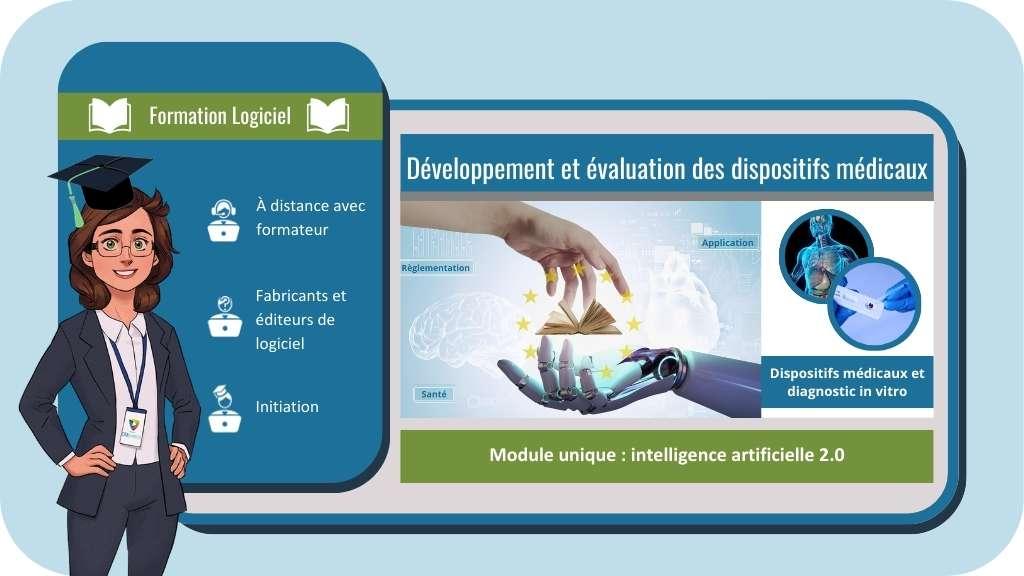 Formation Logiciel

À distance avec formateur

Fabricants et éditeurs de logiciel

Initiation

Développement et évaluation des dispositifs médicaux

Application

Règlementation

Santé

Dispositifs médicaux et diagnostic in vitro

Module unique : intelligence artificielle 2.0